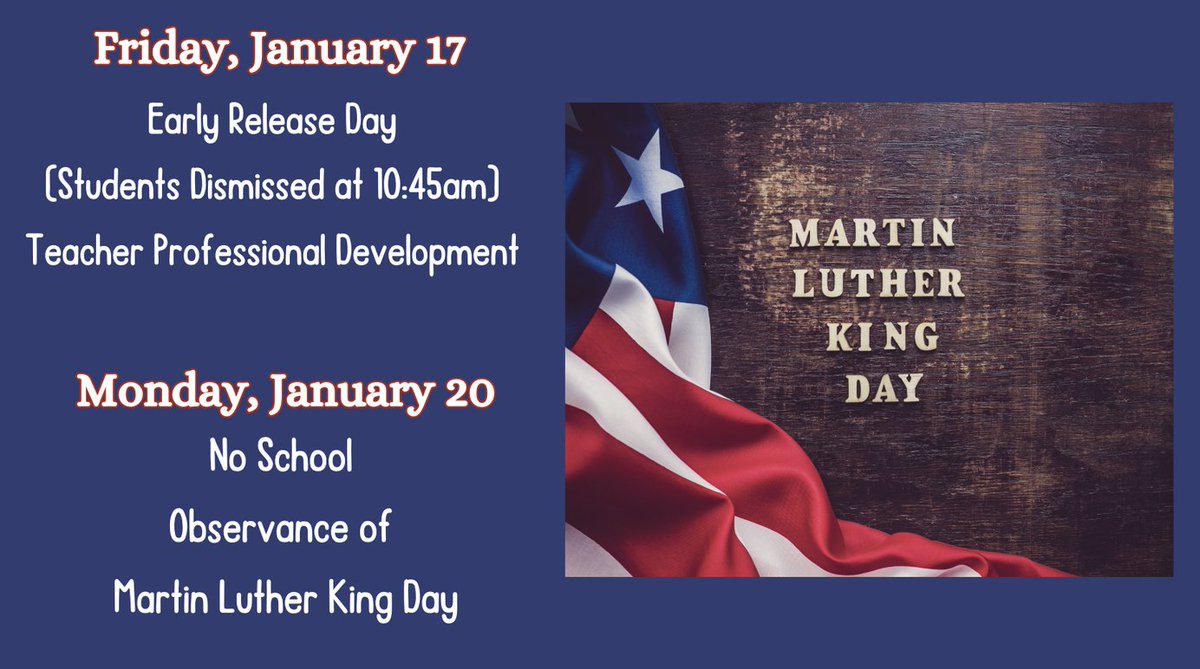 Friday, January 17
Early Release Day
(Students Dismissed at 10:45am)
Teacher Professional Development

Monday, January 20
No School
Observance of
Martin Luther King Day

MARTIN
LUTHER
KING
DAY